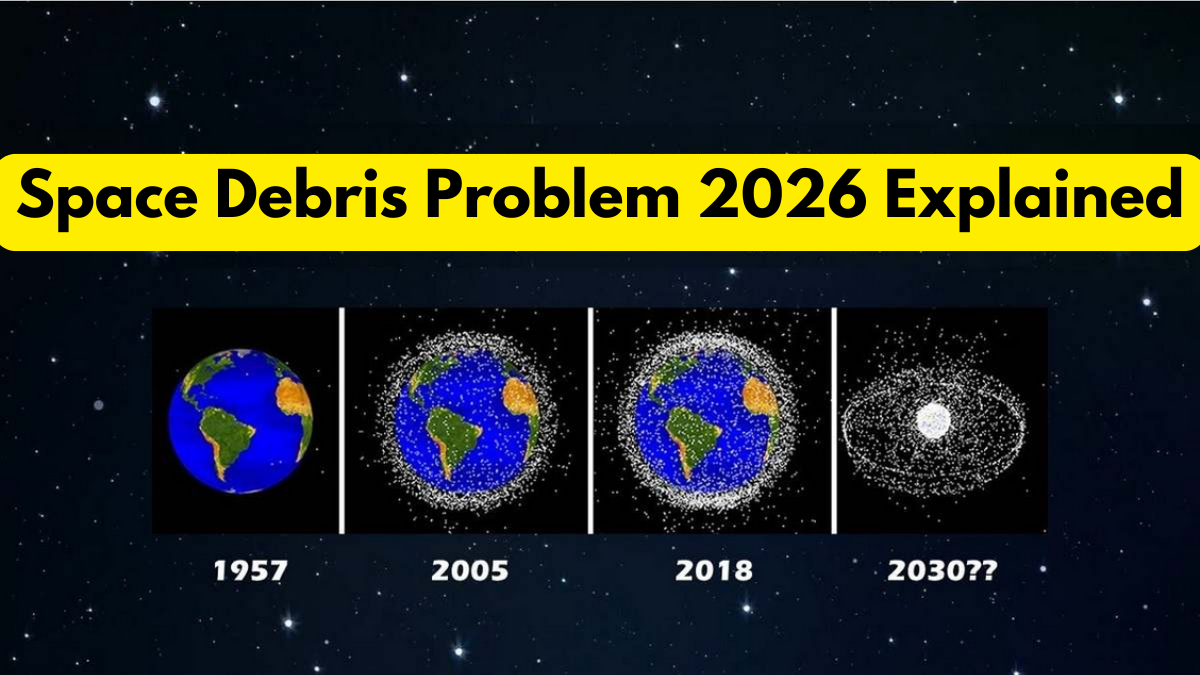 Space Debris Problem 2026 Explained

1957

2005

2018

2030??